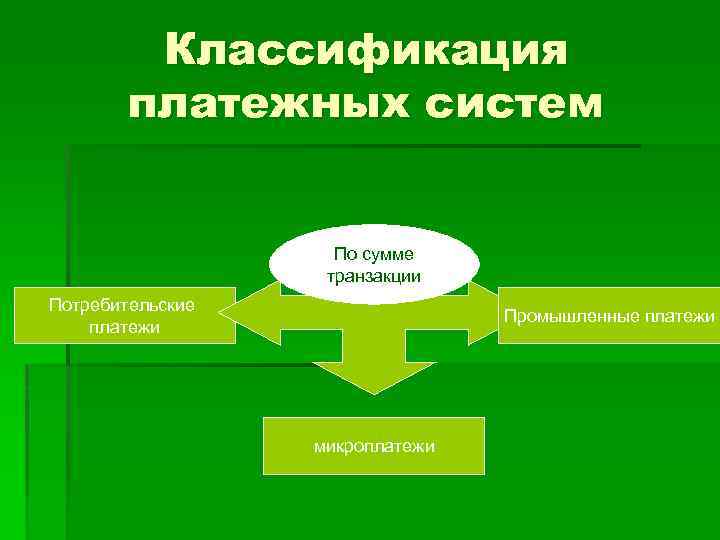 Классификация платежных систем

По сумме транзакции

Потребительские платежи

Промышленные платежи

микроплатежи